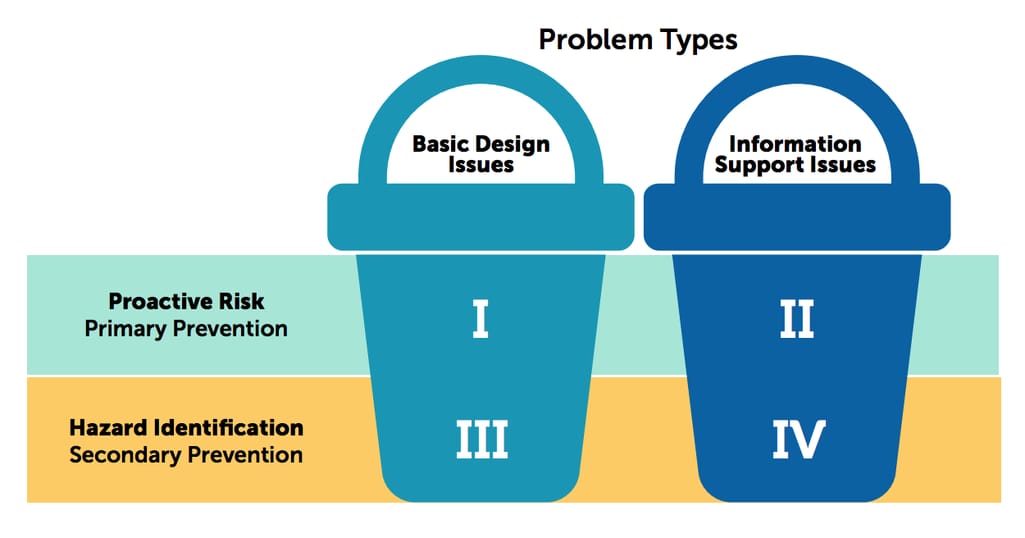 Problem Types

Basic Design Issues

Information Support Issues

Proactive Risk
Primary Prevention

I

II

Hazard Identification
Secondary Prevention

III

IV